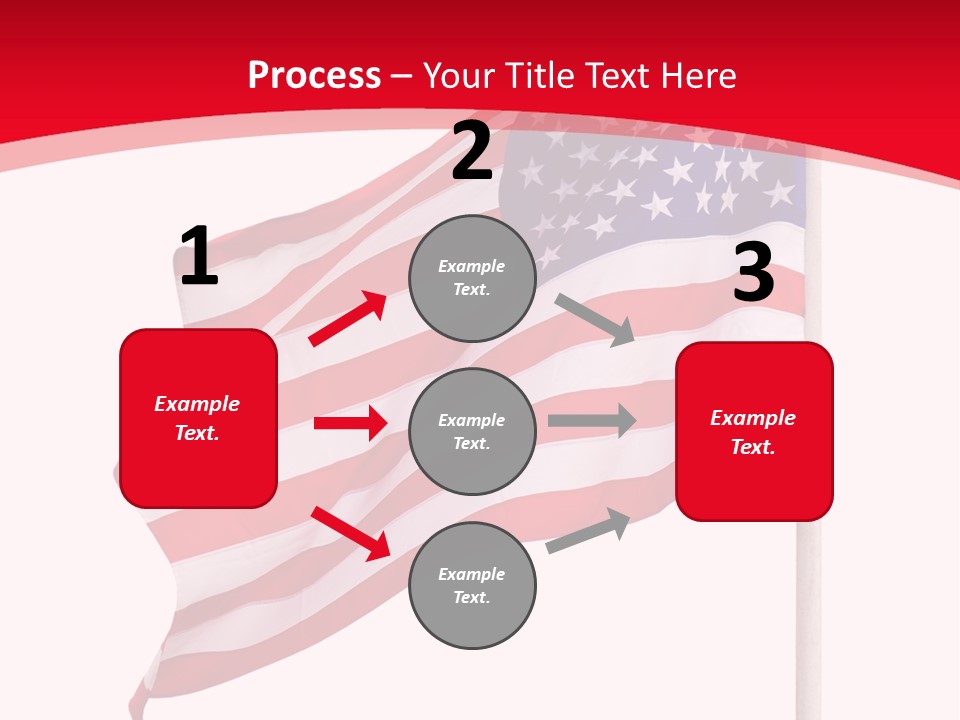 Process – Your Title Text Here

1

Example Text.

2

Example Text.

Example Text.

Example Text.

3

Example Text.